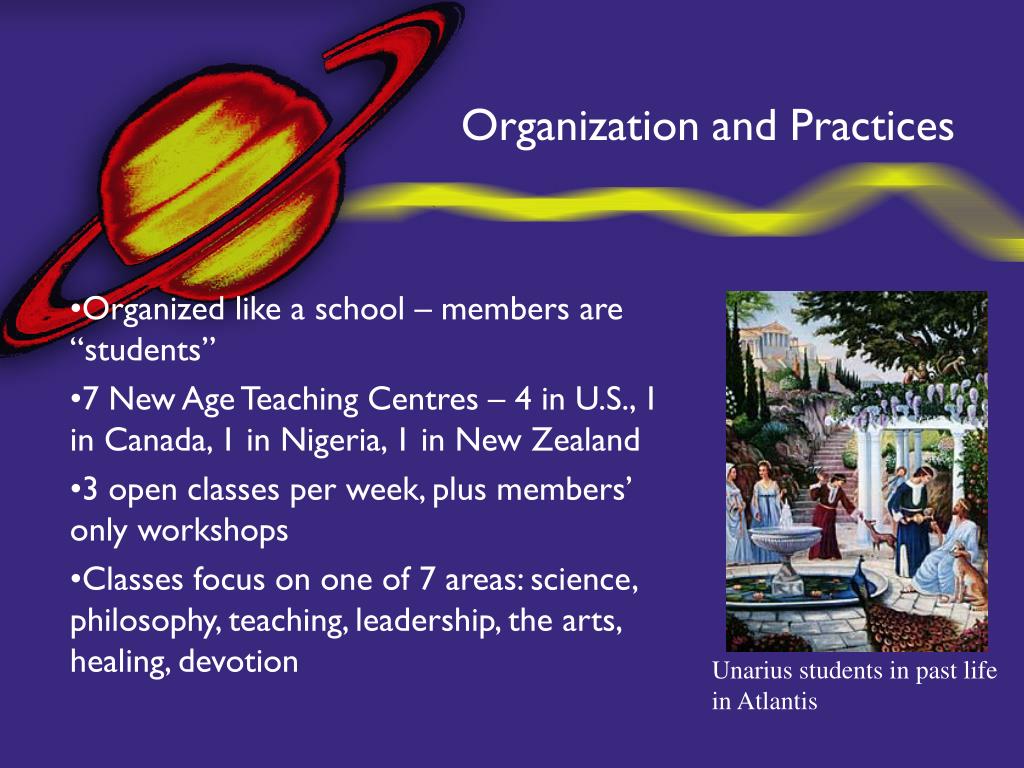 Organization and Practices

•Organized like a school – members are “students”

•7 New Age Teaching Centres – 4 in U.S., 1 in Canada, 1 in Nigeria, 1 in New Zealand

•3 open classes per week, plus members’ only workshops

•Classes focus on one of 7 areas: science, philosophy, teaching, leadership, the arts, healing, devotion

Unarius students in past life in Atlantis